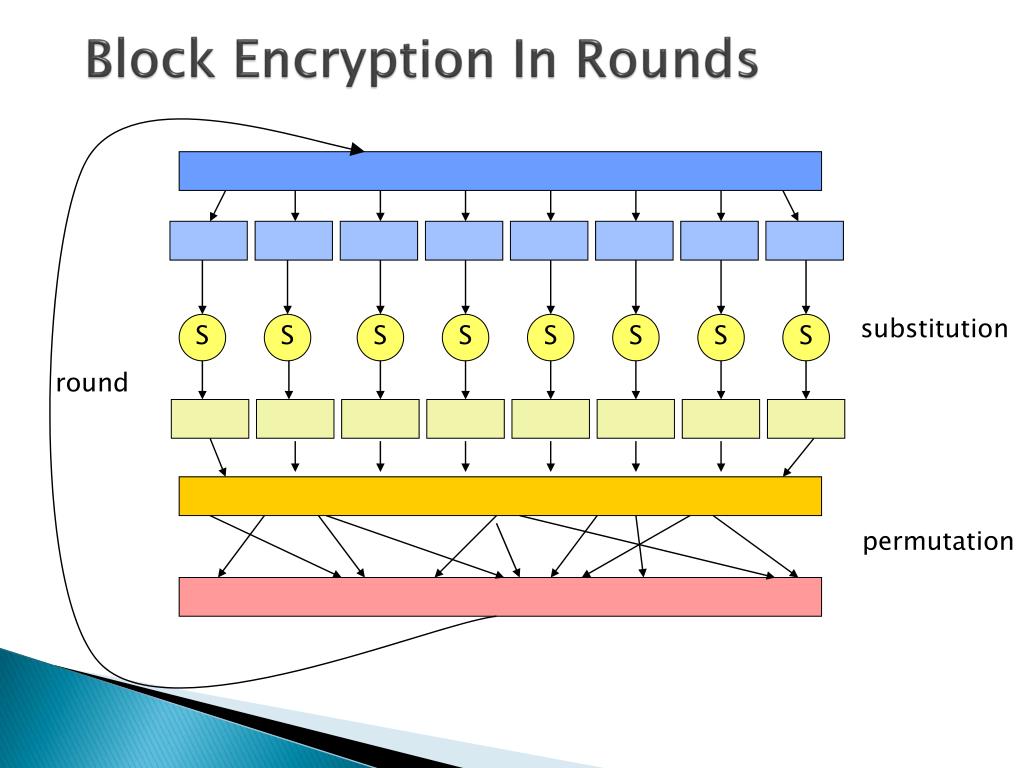 Block Encryption In Rounds

S S S S S S S S

substitution

round

permutation